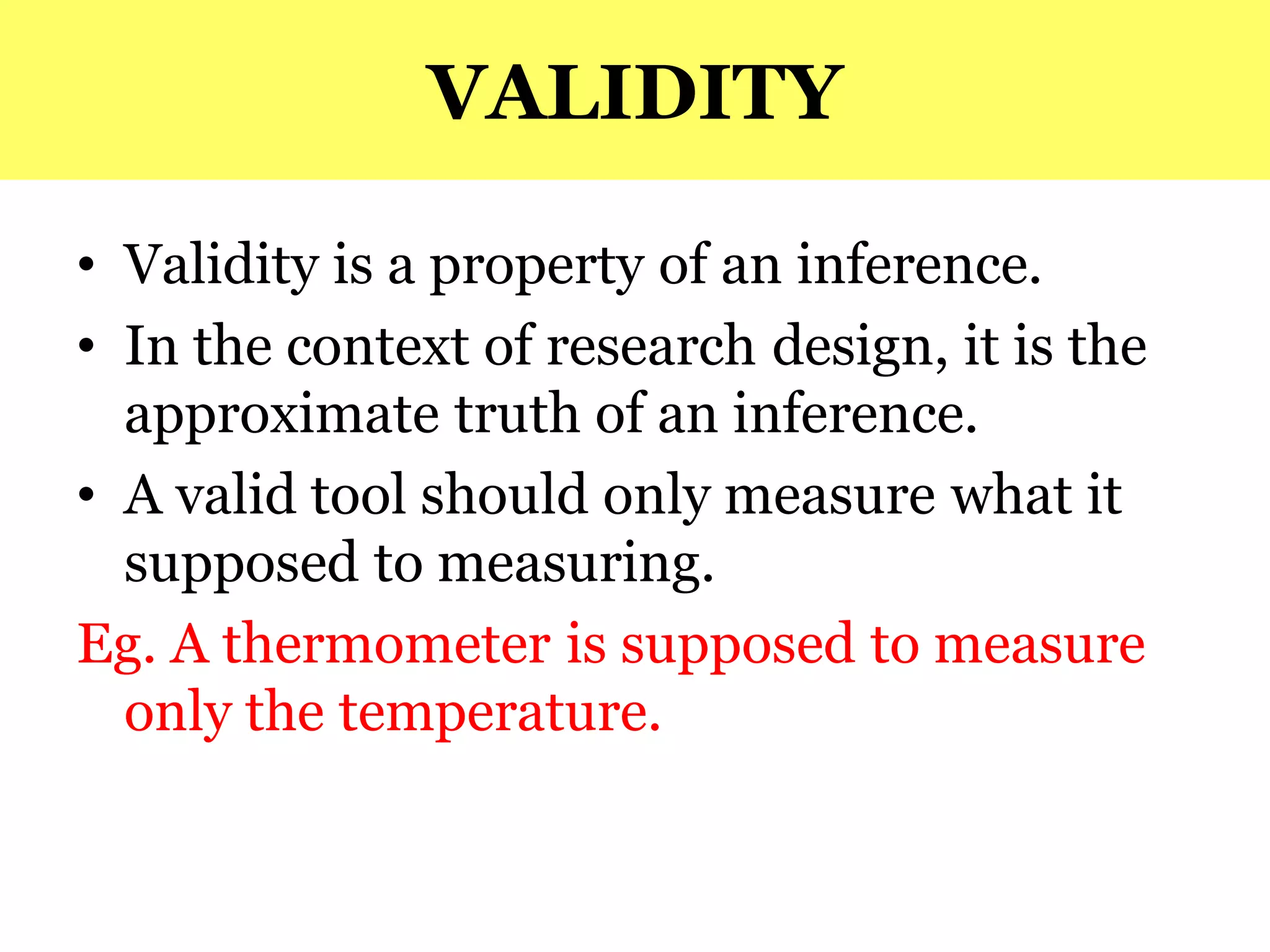 VALIDITY

• Validity is a property of an inference.
• In the context of research design, it is the approximate truth of an inference.
• A valid tool should only measure what it supposed to measuring.

Eg. A thermometer is supposed to measure only the temperature.